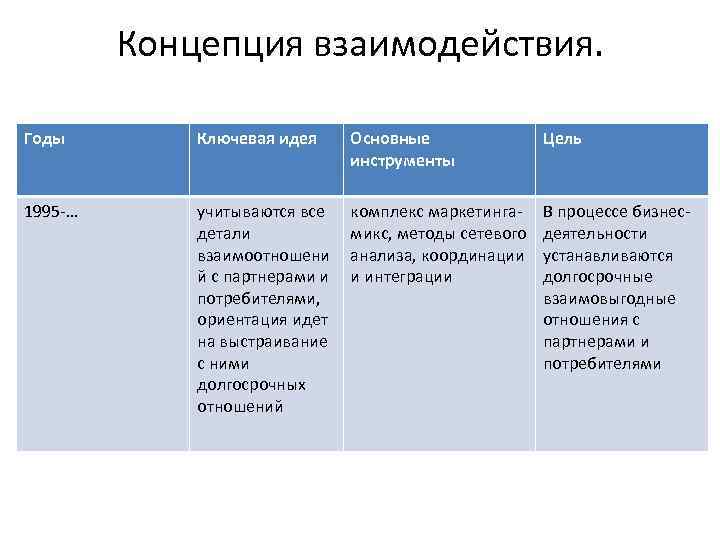 Концепция взаимодействия.

| Годы | Ключевая идея | Основные инструменты | Цель |
|---|---|---|---|
| 1995-… | учитываются все детали взаимоотношений с партнерами и потребителями, ориентация идет на выстраивание с ними долгосрочных отношений | комплекс маркетинга-микс, методы сетевого анализа, координации и интеграции | В процессе бизнес-деятельности устанавливаются долгосрочные взаимовыгодные отношения с партнерами и потребителями |